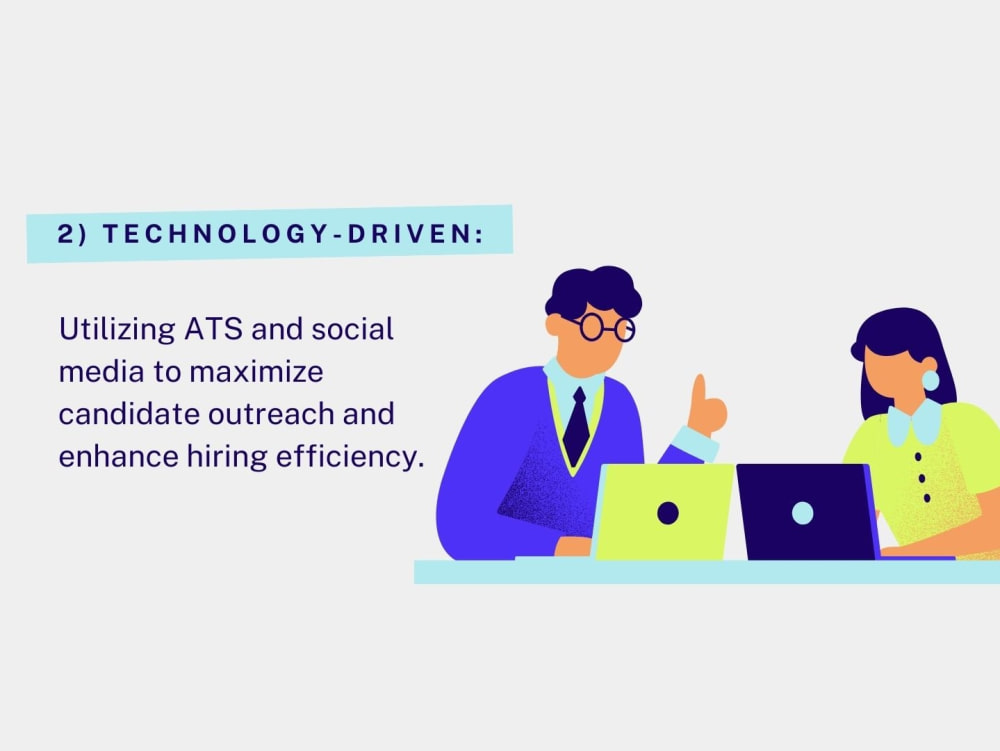 2) TECHNOLOGY-DRIVEN:

Utilizing ATS and social media to maximize candidate outreach and enhance hiring efficiency.